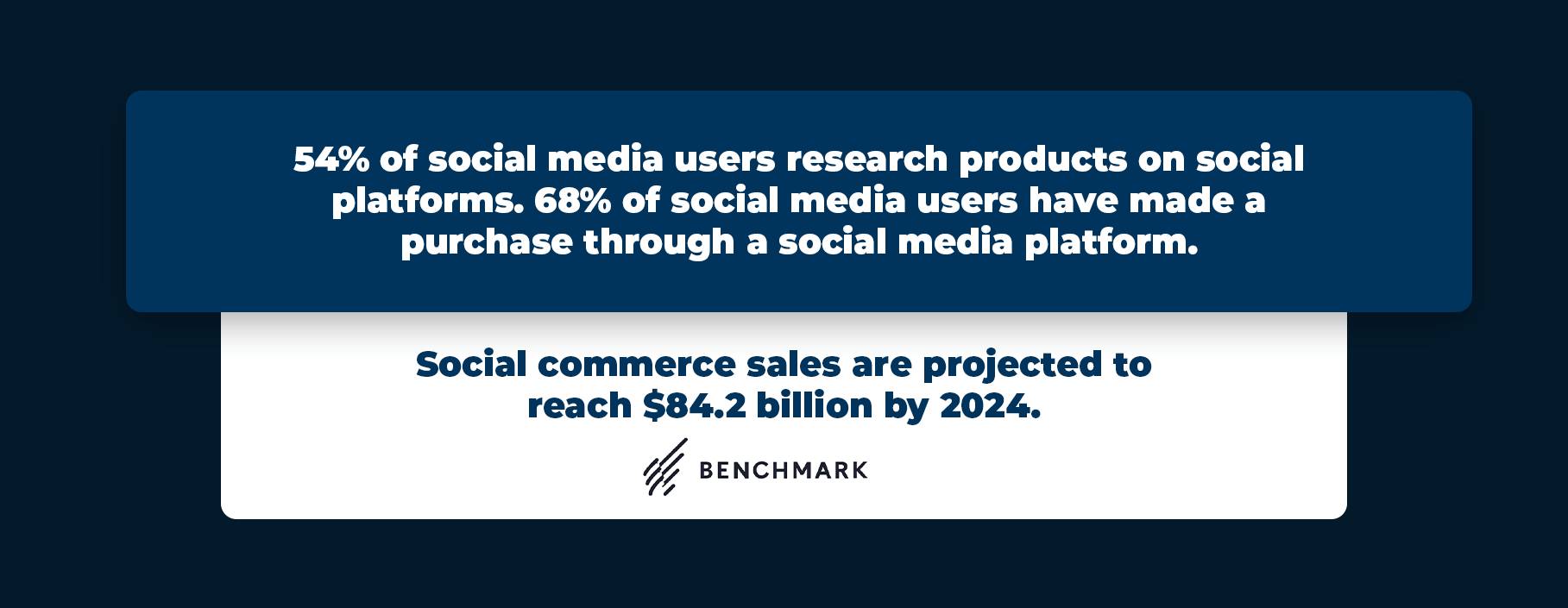 54% of social media users research products on social platforms. 68% of social media users have made a purchase through a social media platform.

Social commerce sales are projected to reach \$84.2 billion by 2024.

BENCHMARK